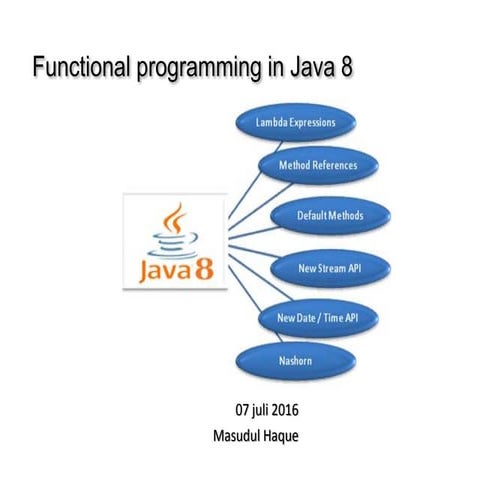 Functional programming in Java 8

Java 8

Lambda Expressions

Method References

Default Methods

New Stream API

New Date / Time API

Nashorn

07 juli 2016

Masudul Haque